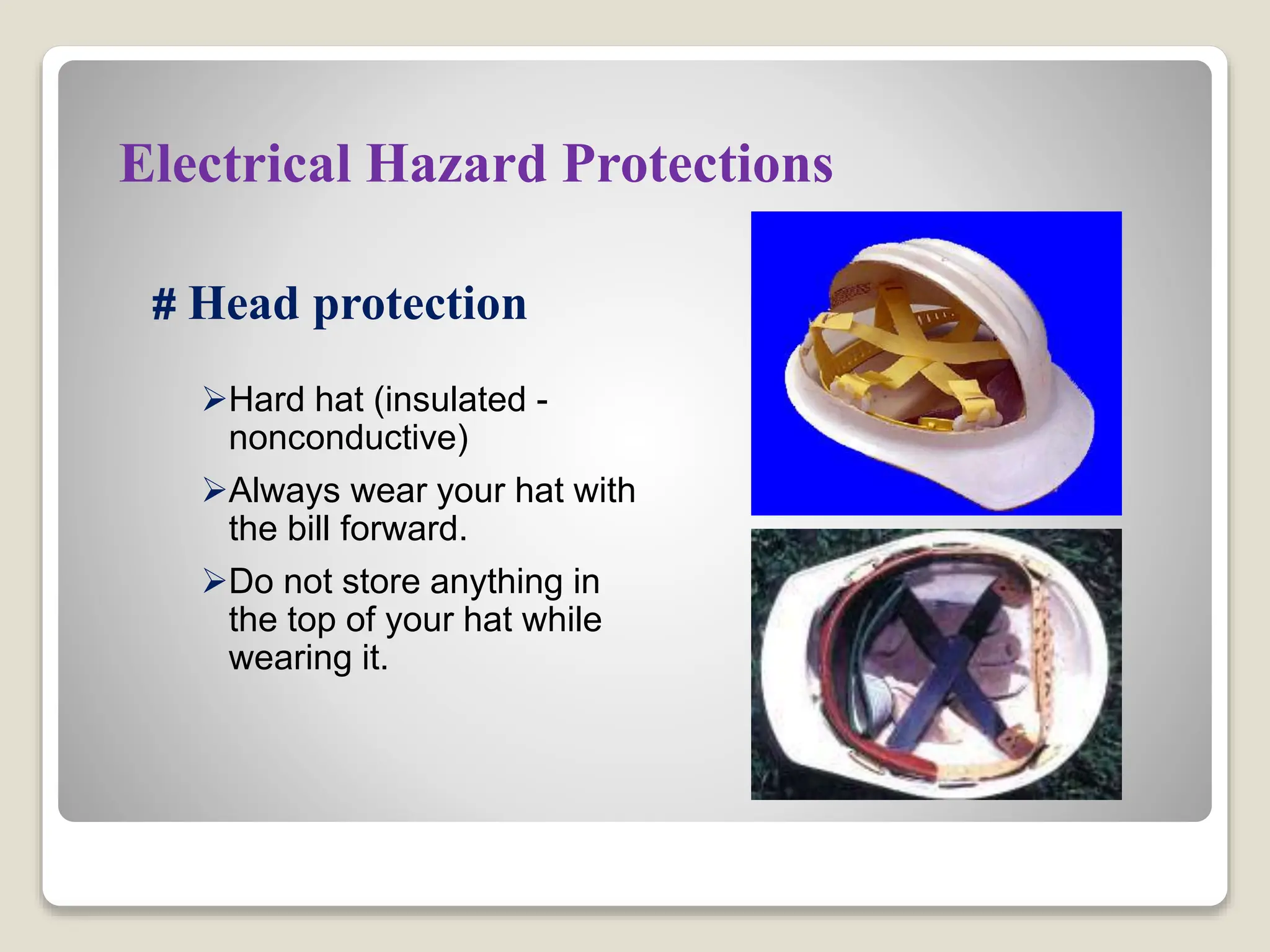 Electrical Hazard Protections

# Head protection

➢Hard hat (insulated - nonconductive)

➢Always wear your hat with the bill forward.

➢Do not store anything in the top of your hat while wearing it.